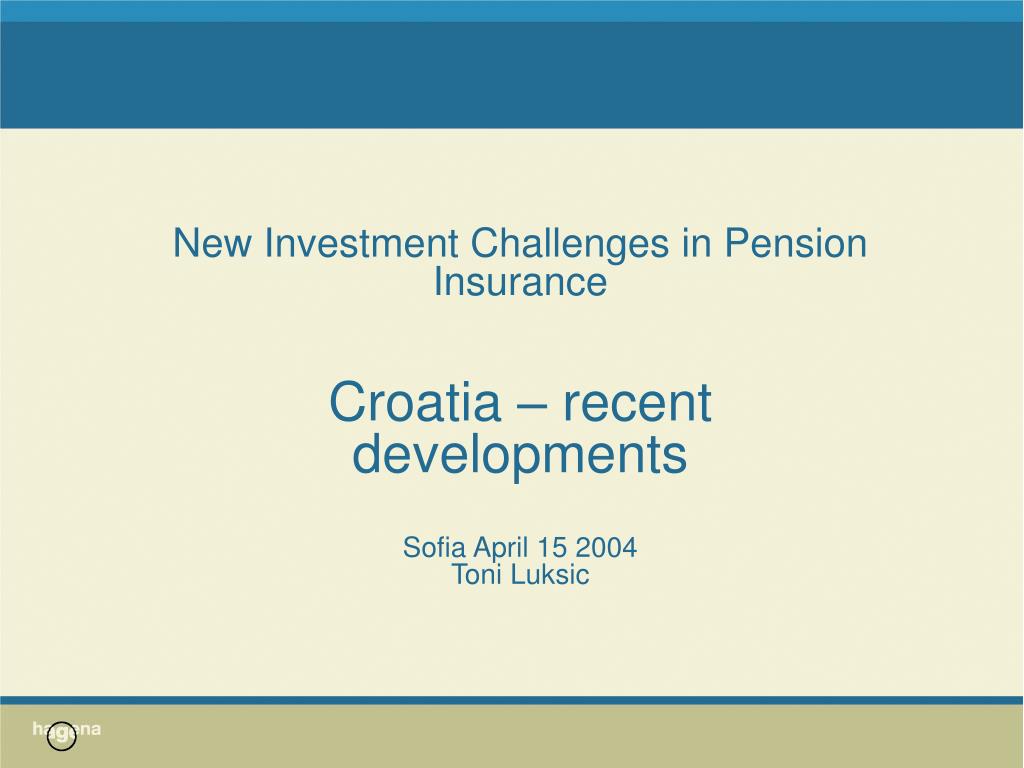 New Investment Challenges in Pension Insurance

Croatia – recent developments

Sofia April 15 2004
Toni Luksic

hagena